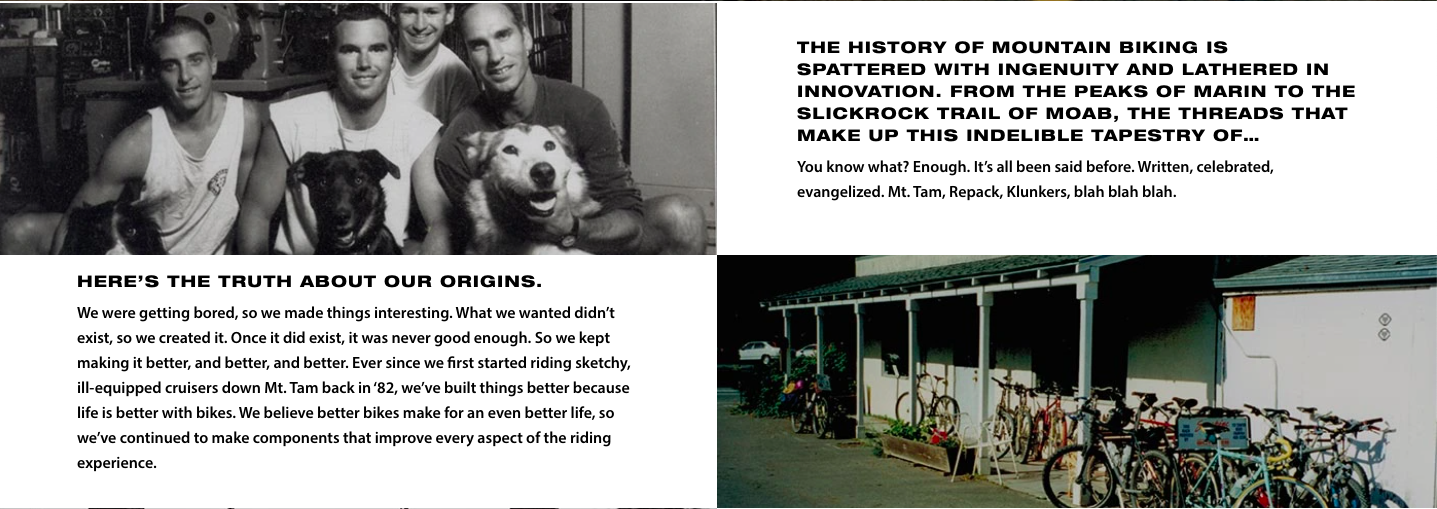 THE HISTORY OF MOUNTAIN BIKING IS SPATTERED WITH INGENUITY AND LATHERED IN INNOVATION. FROM THE PEAKS OF MARIN TO THE SLICKROCK TRAIL OF MOAB, THE THREADS THAT MAKE UP THIS INDELIBLE TAPESTRY OF...

You know what? Enough. It's all been said before. Written, celebrated, evangelized. Mt. Tam, Repack, Klunkers, blah blah blah.

HERE'S THE TRUTH ABOUT OUR ORIGINS.

We were getting bored, so we made things interesting. What we wanted didn't exist, so we created it. Once it did exist, it was never good enough. So we kept making it better, and better, and better. Ever since we first started riding sketchy, ill-equipped cruisers down Mt. Tam back in '82, we've built things better because life is better with bikes. We believe better bikes make for an even better life, so we've continued to make components that improve every aspect of the riding experience.